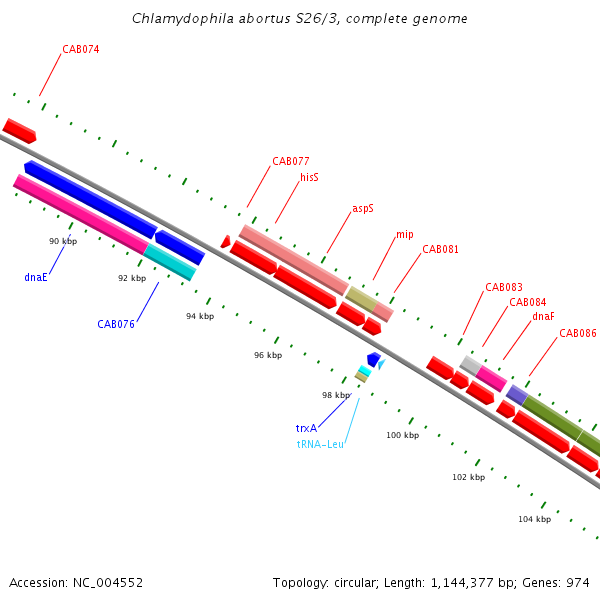 Chlamydophila abortus S26/3, complete genome

CAB074

CAB077

hisS

aspS

mip

CAB081

CAB083

CAB084

dnaF

CAB086

90 kbp

dnaE

92 kbp

CAB076

94 kbp

96 kbp

98 kbp

trxA

tRNA-Leu

100 kbp

102 kbp

104 kbp

Accession: NC_004552

Topology: circular; Length: 1,144,377 bp; Genes: 974